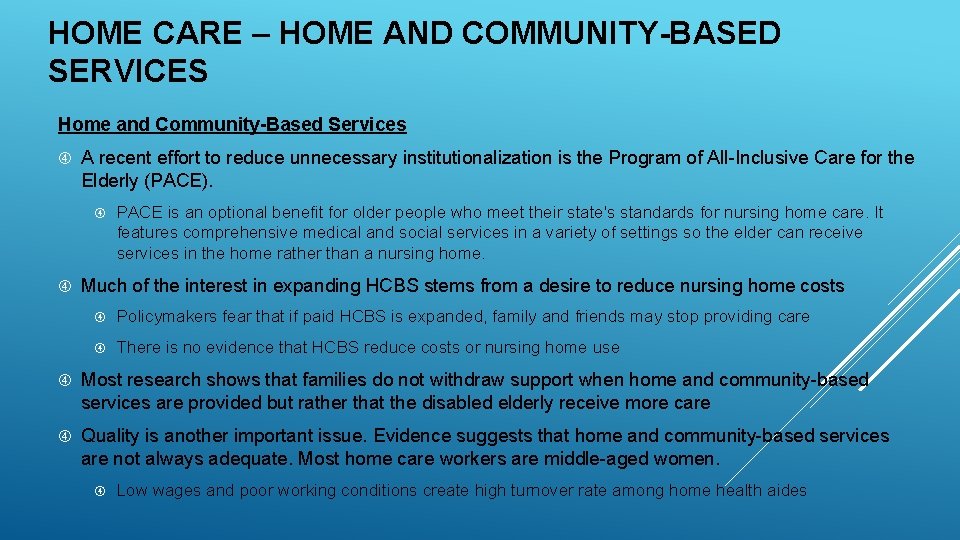 HOME CARE – HOME AND COMMUNITY-BASED SERVICES

Home and Community-Based Services

A recent effort to reduce unnecessary institutionalization is the Program of All-Inclusive Care for the Elderly (PACE).

PACE is an optional benefit for older people who meet their state's standards for nursing home care. It features comprehensive medical and social services in a variety of settings so the elder can receive services in the home rather than a nursing home.

Much of the interest in expanding HCBS stems from a desire to reduce nursing home costs

Policymakers fear that if paid HCBS is expanded, family and friends may stop providing care

There is no evidence that HCBS reduce costs or nursing home use

Most research shows that families do not withdraw support when home and community-based services are provided but rather that the disabled elderly receive more care

Quality is another important issue. Evidence suggests that home and community-based services are not always adequate. Most home care workers are middle-aged women.

Low wages and poor working conditions create high turnover rate among home health aides